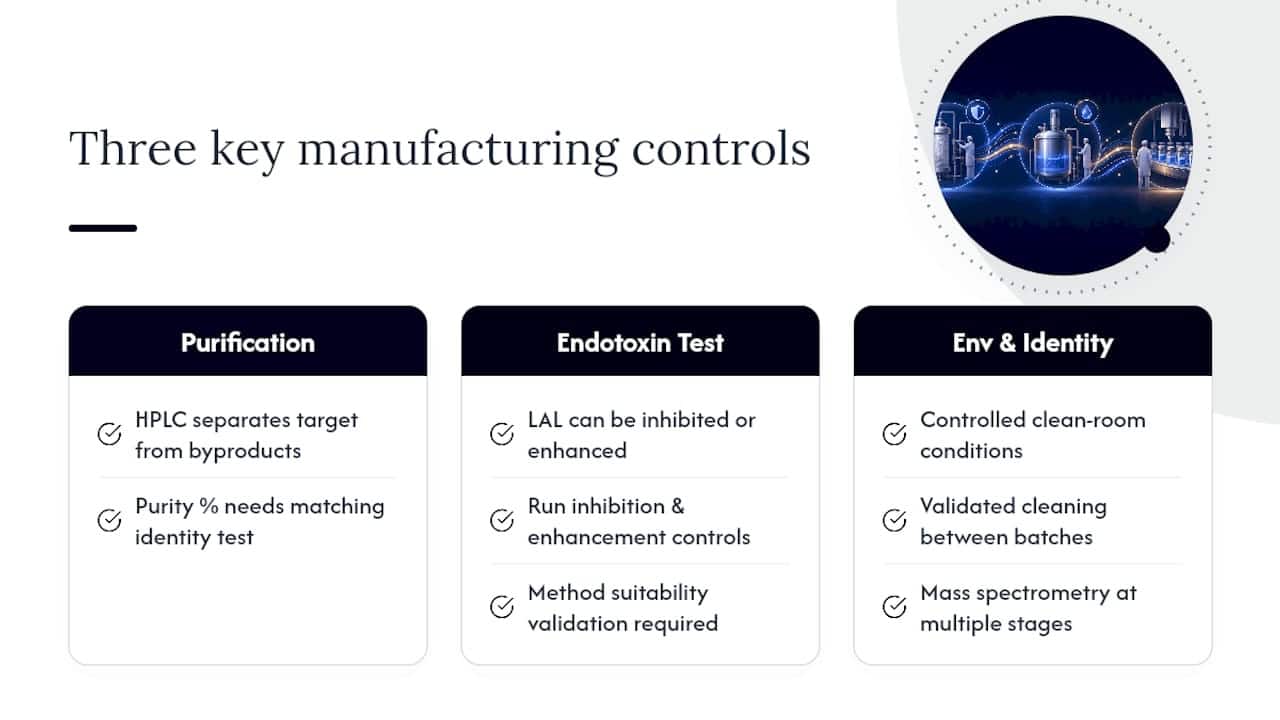 Three key manufacturing controls

Purification

HPLC separates target from byproducts

Purity % needs matching identity test

Endotoxin Test

LAL can be inhibited or enhanced

Run inhibition & enhancement controls

Method suitability validation required

Env & Identity

Controlled clean-room conditions

Validated cleaning between batches

Mass spectrometry at multiple stages